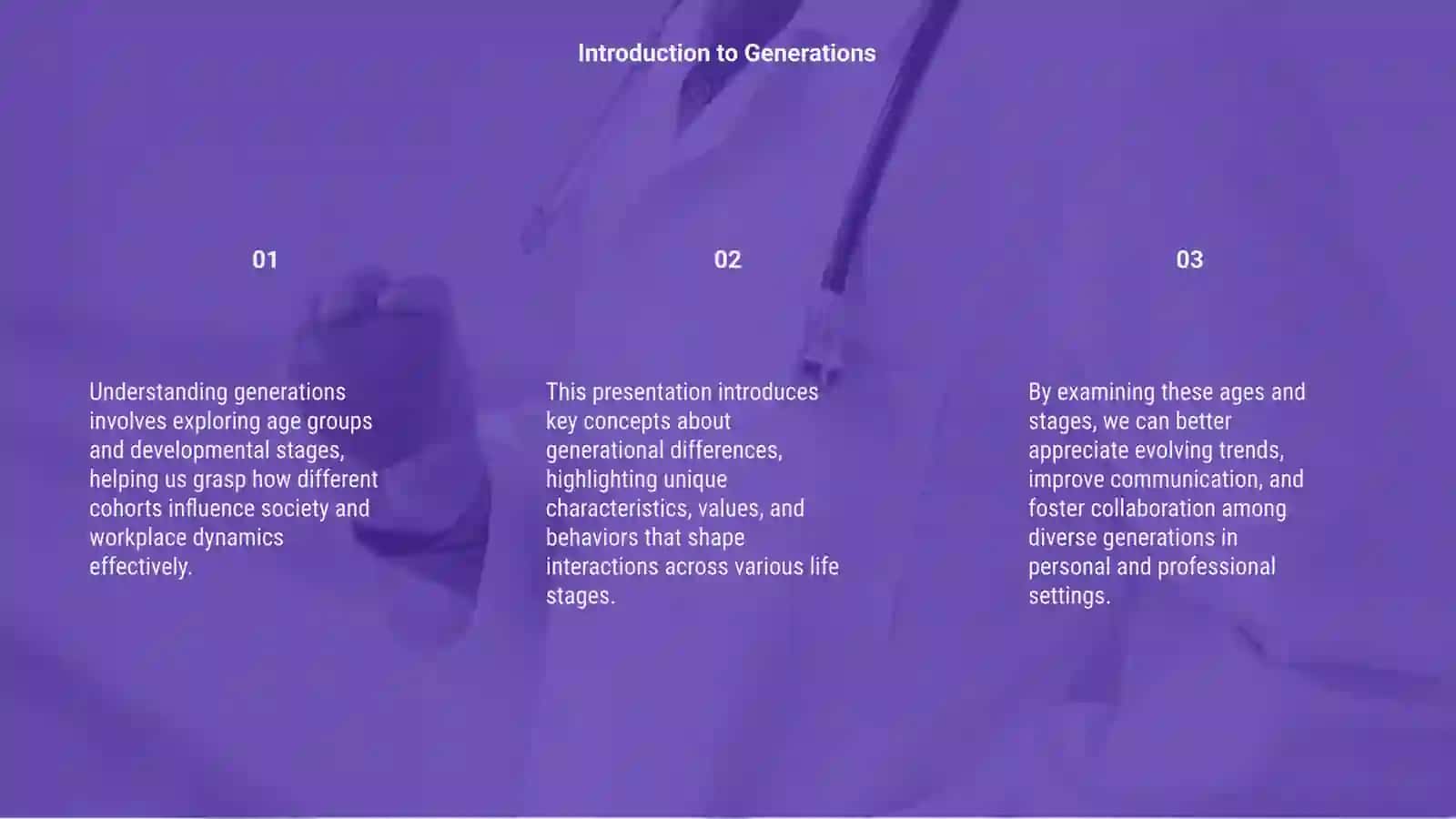 Introduction to Generations

01

Understanding generations involves exploring age groups and developmental stages, helping us grasp how different cohorts influence society and workplace dynamics effectively.

02

This presentation introduces key concepts about generational differences, highlighting unique characteristics, values, and behaviors that shape interactions across various life stages.

03

By examining these ages and stages, we can better appreciate evolving trends, improve communication, and foster collaboration among diverse generations in personal and professional settings.